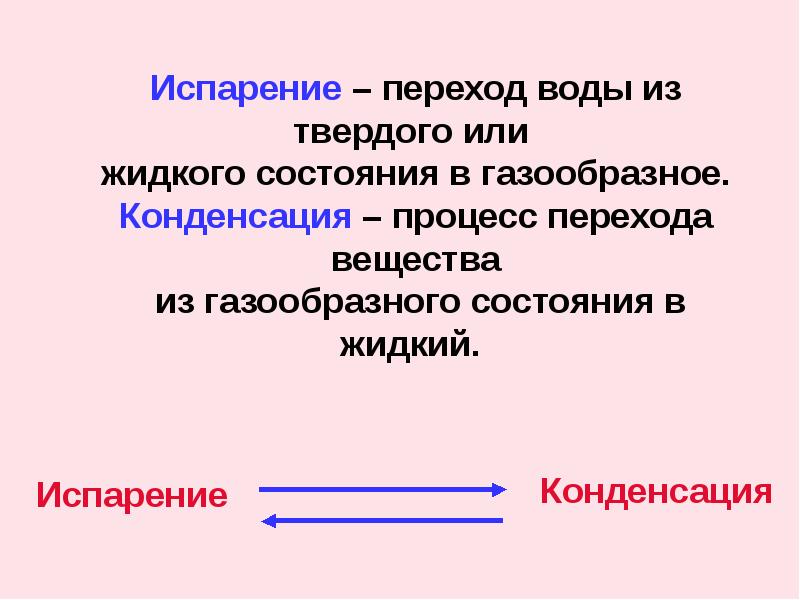 Испарение – переход воды из твердого или жидкого состояния в газообразное.
Конденсация – процесс перехода вещества из газообразного состояния в жидкий.

Испарение

Конденсация